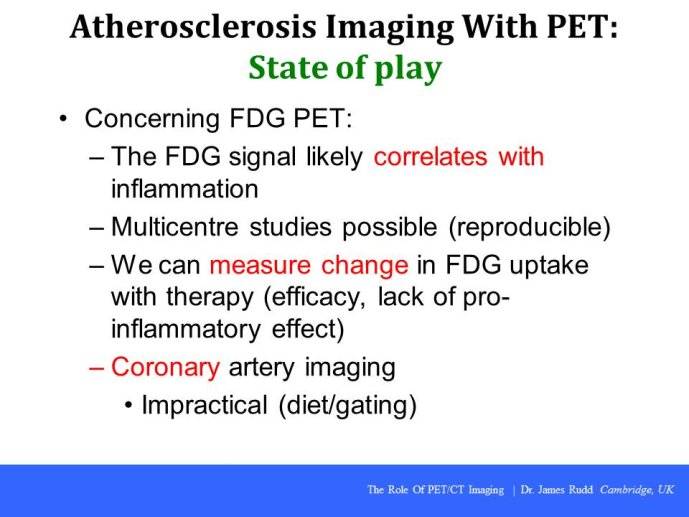 Atherosclerosis Imaging With PET:
State of play

• Concerning FDG PET:
– The FDG signal likely correlates with inflammation
– Multicentre studies possible (reproducible)
– We can measure change in FDG uptake with therapy (efficacy, lack of pro-inflammatory effect)
– Coronary artery imaging
• Impractical (diet/gating)

The Role Of PET/CT Imaging | Dr. James Rudd Cambridge, UK